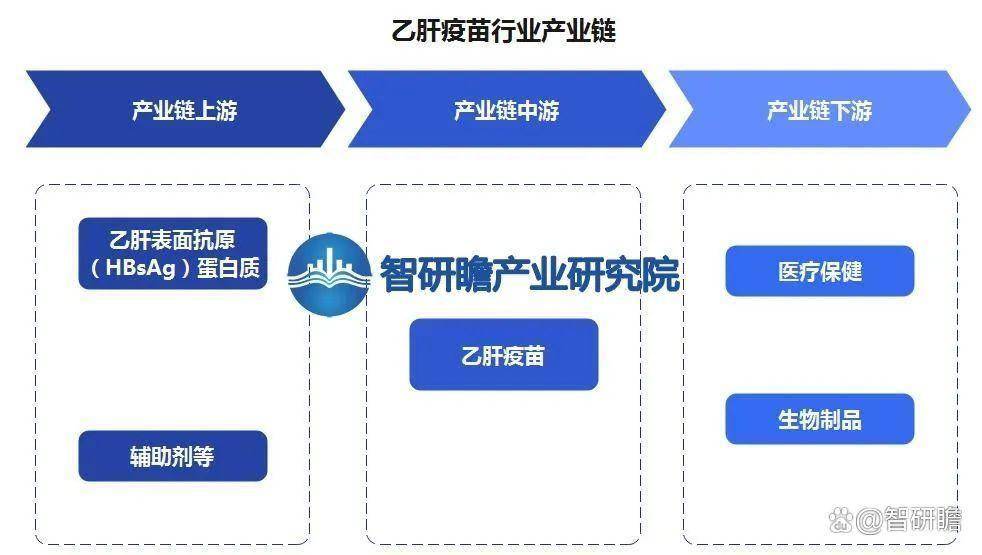 乙肝疫苗行业产业链

产业链上游

产业链中游

产业链下游

乙肝表面抗原（HBsAg）蛋白质

辅助剂等

智研瞻产业研究院

乙肝疫苗

医疗保健

生物制品

@智研瞻